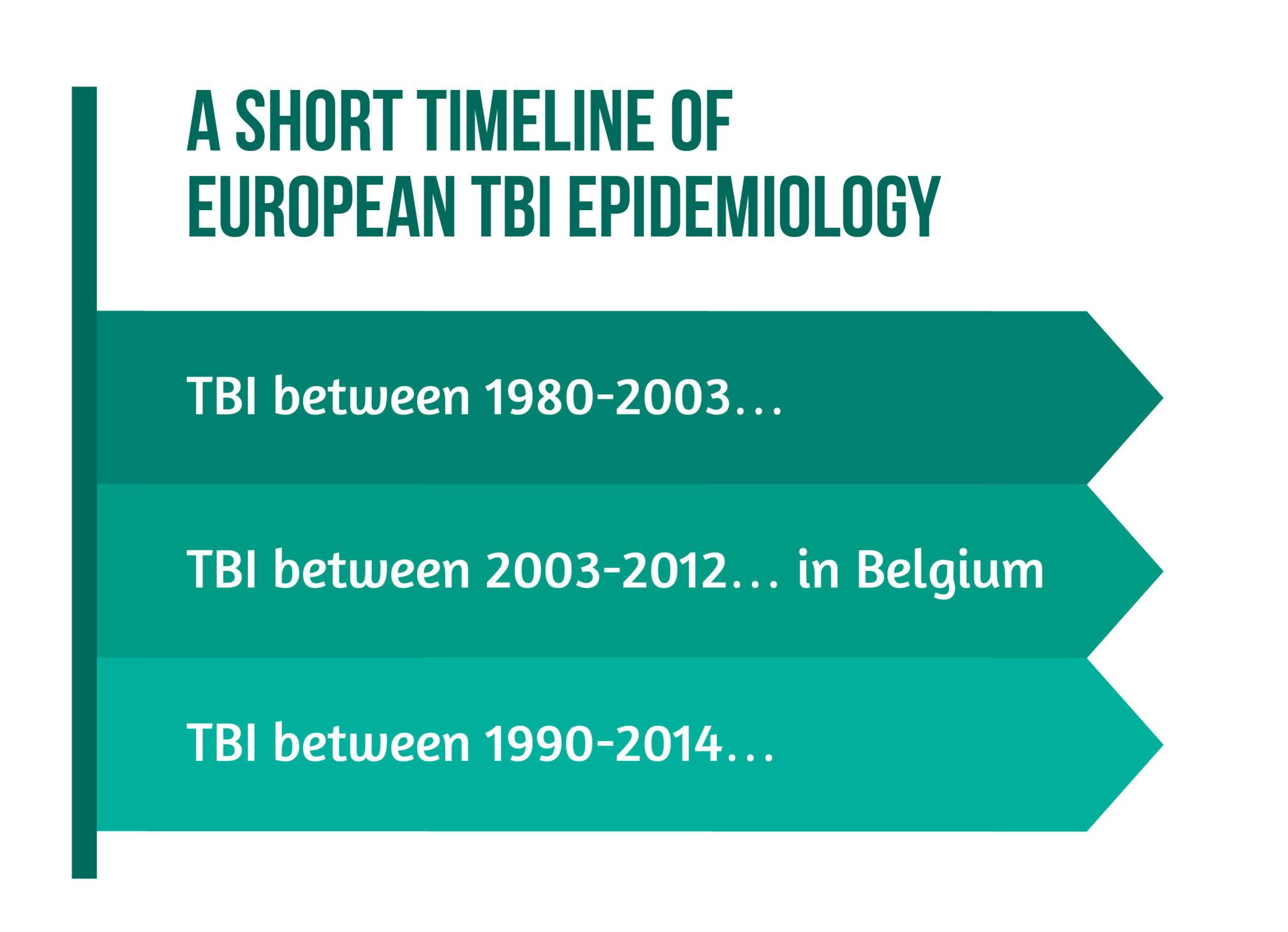 A SHORT TIMELINE OF EUROPEAN TBI EPIDEMIOLOGY

TBI between 1980-2003…

TBI between 2003-2012… in Belgium

TBI between 1990-2014…